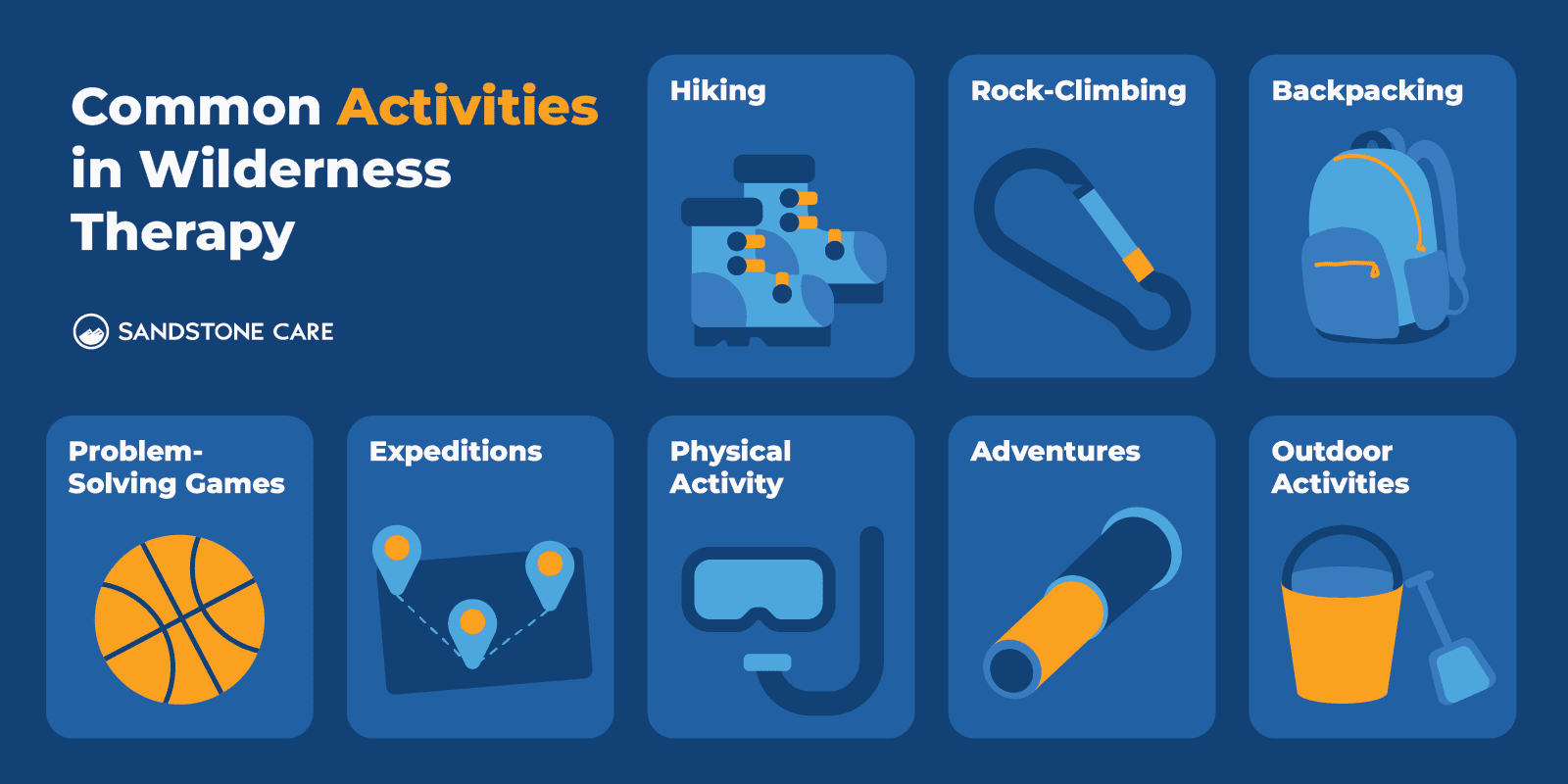 Common Activities in Wilderness Therapy

SANDSTONE CARE

Hiking

Rock-Climbing

Backpacking

Problem-Solving Games

Expeditions

Physical Activity

Adventures

Outdoor Activities